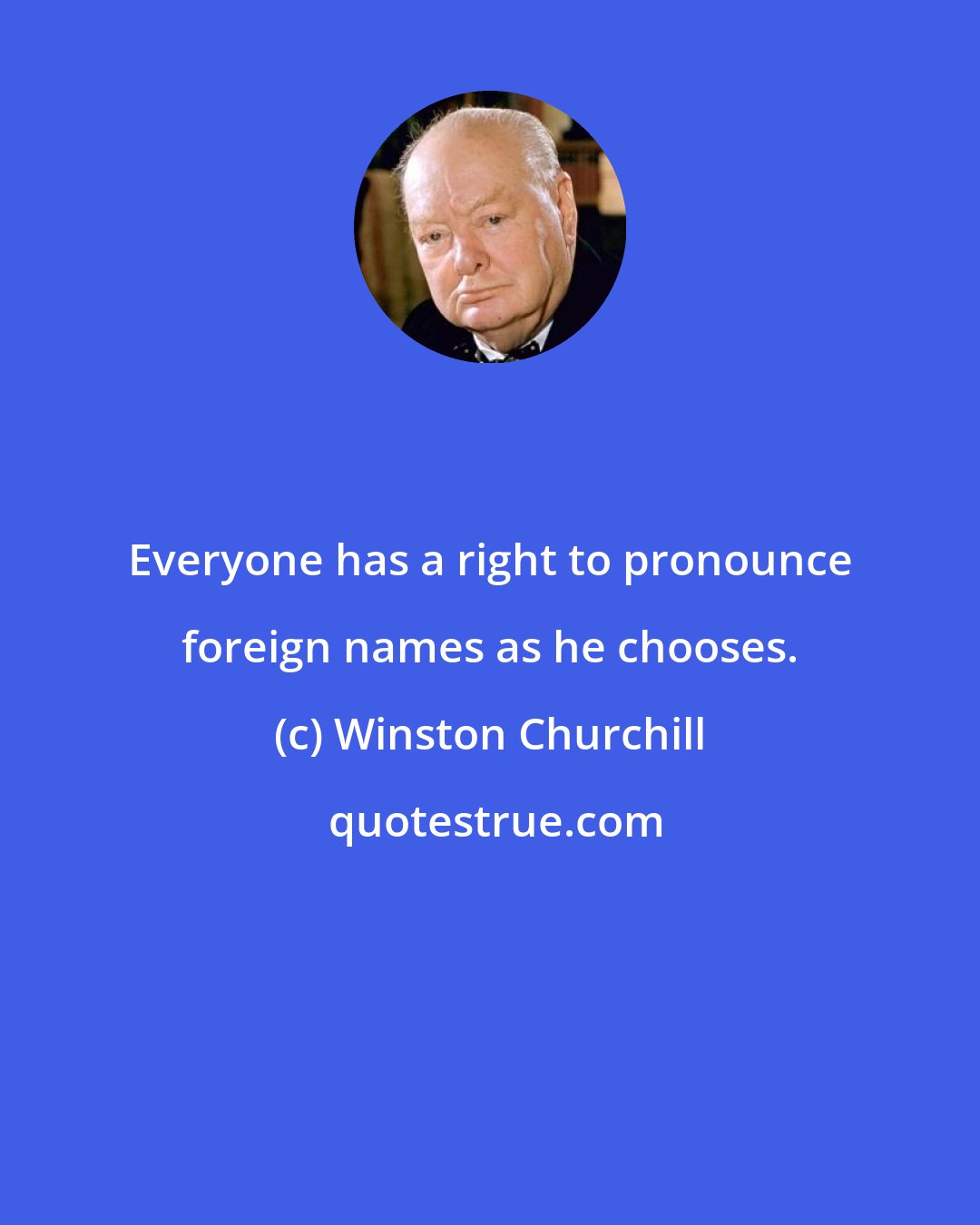 Everyone has a right to pronounce foreign names as he chooses.

(c) Winston Churchill

quotestrue.com